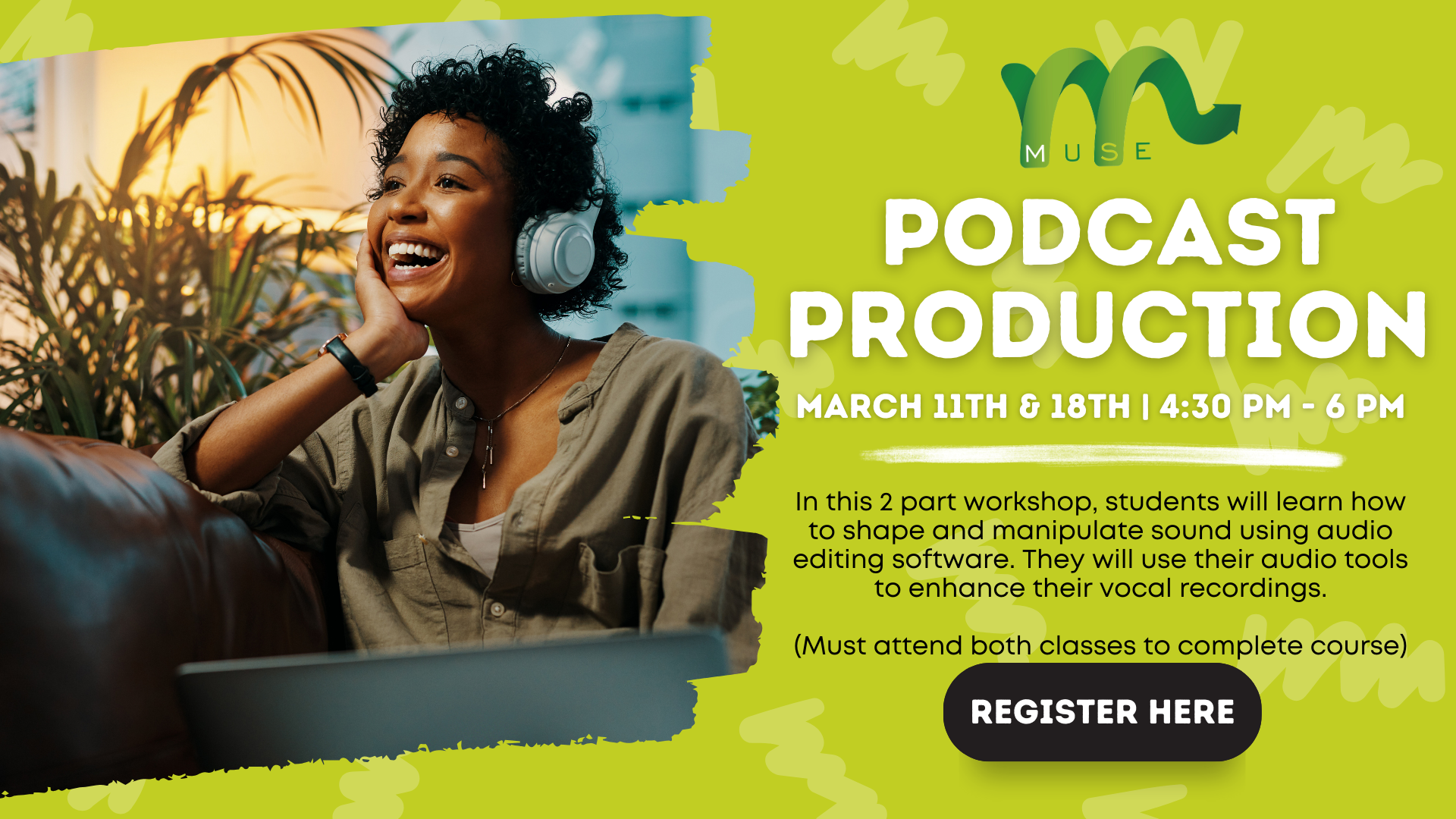 MUSE

PODCAST PRODUCTION

MARCH 11TH & 18TH | 4:30 PM - 6 PM

In this 2 part workshop, students will learn how to shape and manipulate sound using audio editing software. They will use their audio tools to enhance their vocal recordings.

(Must attend both classes to complete course)

REGISTER HERE